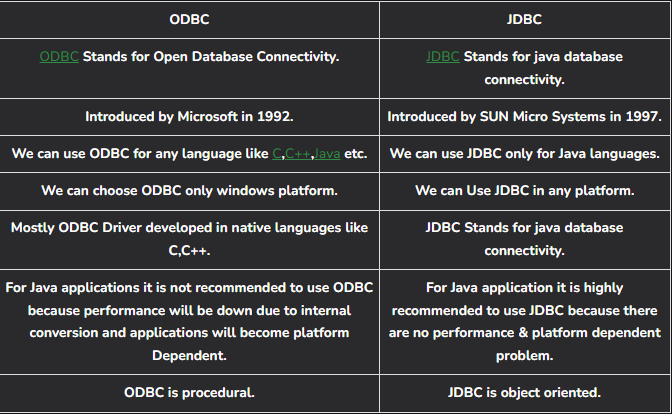 | ODBC | JDBC |
|---|---|
| ODBC Stands for Open Database Connectivity. | JDBC Stands for java database connectivity. |
| Introduced by Microsoft in 1992. | Introduced by SUN Micro Systems in 1997. |
| We can use ODBC for any language like C,C++,Java etc. | We can use JDBC only for Java languages. |
| We can choose ODBC only windows platform. | We can Use JDBC in any platform. |
| Mostly ODBC Driver developed in native languages like C,C++. | JDBC Stands for java database connectivity. |
| For Java applications it is not recommended to use ODBC because performance will be down due to internal conversion and applications will become platform Dependent. | For Java application it is highly recommended to use JDBC because there are no performance & platform dependent problem. |
| ODBC is procedural. | JDBC is object oriented. |